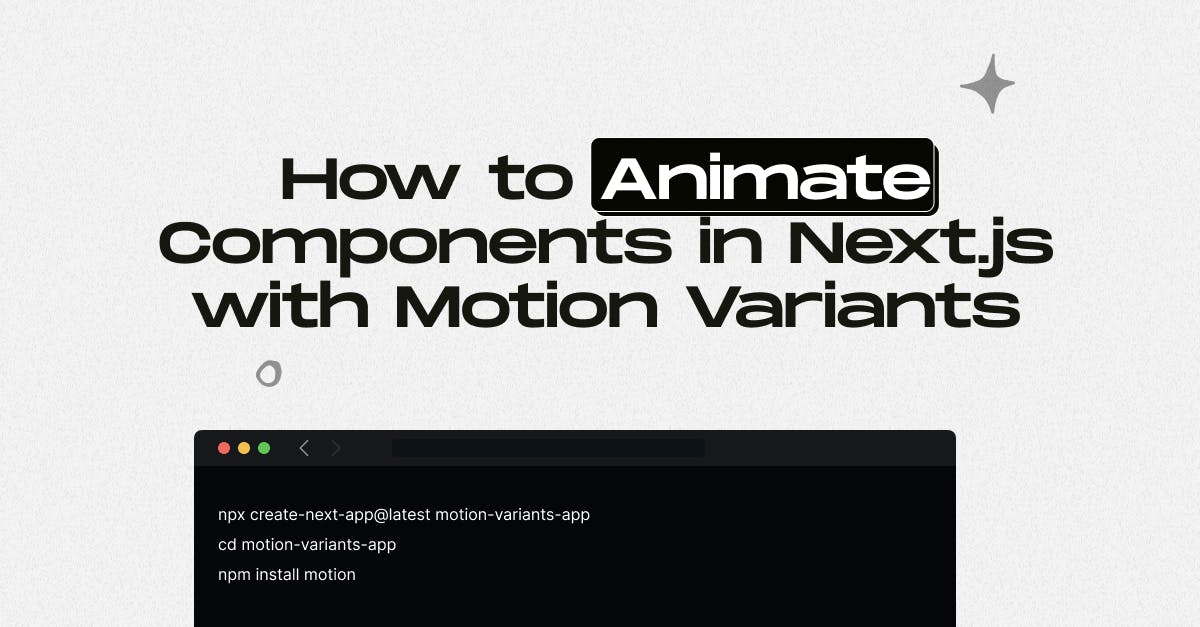 How to Animate Components in Next.js with Motion Variants

npx create-next-app@latest motion-variants-app
cd motion-variants-app
npm install motion